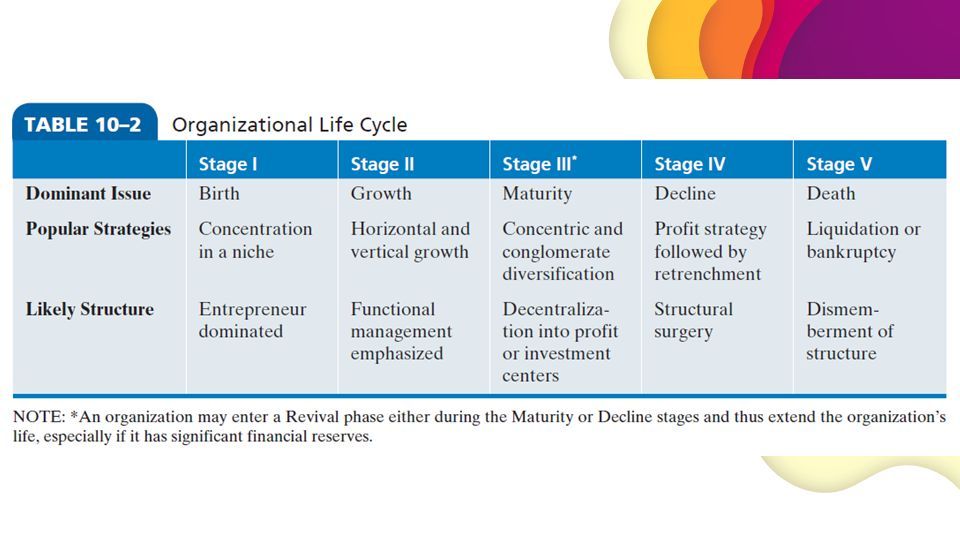 TABLE 10–2 Organizational Life Cycle

| | Stage I | Stage II | Stage III* | Stage IV | Stage V |
|---|---|---|---|---|---|
| Dominant Issue | Birth | Growth | Maturity | Decline | Death |
| Popular Strategies | Concentration in a niche | Horizontal and vertical growth | Concentric and conglomerate diversification | Profit strategy followed by retrenchment | Liquidation or bankruptcy |
| Likely Structure | Entrepreneur dominated | Functional management emphasized | Decentralization into profit or investment centers | Structural surgery | Dismemberment of structure |

NOTE: *An organization may enter a Revival phase either during the Maturity or Decline stages and thus extend the organization's life, especially if it has significant financial reserves.